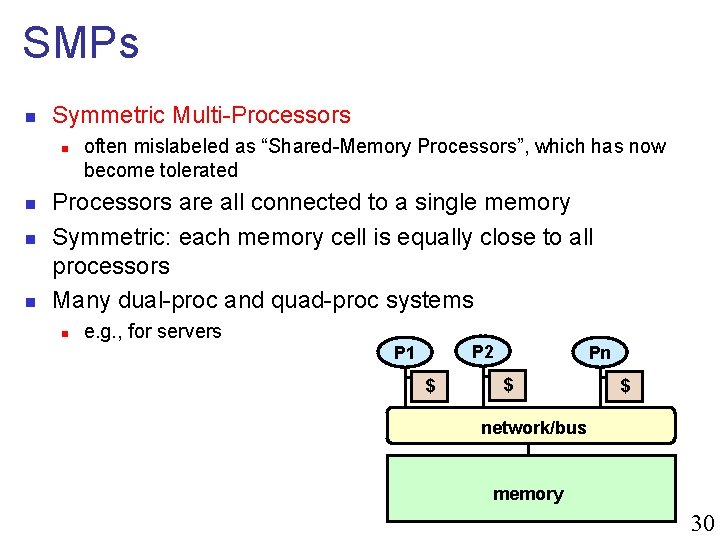 SMPs

Symmetric Multi-Processors

often mislabeled as “Shared-Memory Processors”, which has now become tolerated

Processors are all connected to a single memory

Symmetric: each memory cell is equally close to all processors

Many dual-proc and quad-proc systems

e.g., for servers

P1
P2
Pn
\$
\$
\$
network/bus
memory

30